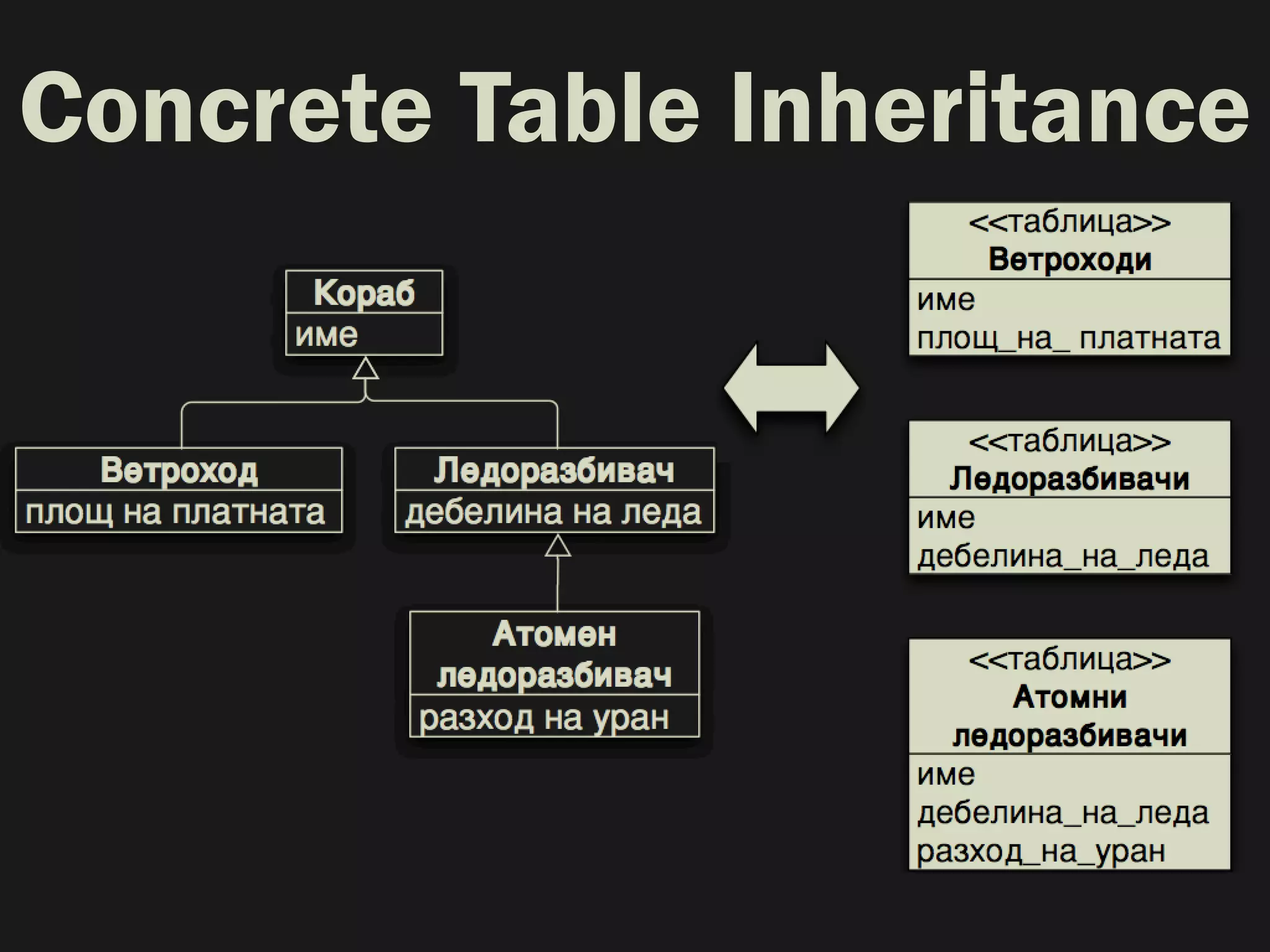 Concrete Table Inheritance

Кораб
име

Ветроход
площ на платната

Ледоразбивач
дебелина на леда

Атомен ледоразбивач
разход на уран

<<таблица>>
Ветроходи
име
площ_на_ платната

<<таблица>>
Ледоразбивачи
име
дебелина_на_леда

<<таблица>>
Атомни ледоразбивачи
име
дебелина_на_леда
разход_на_уран